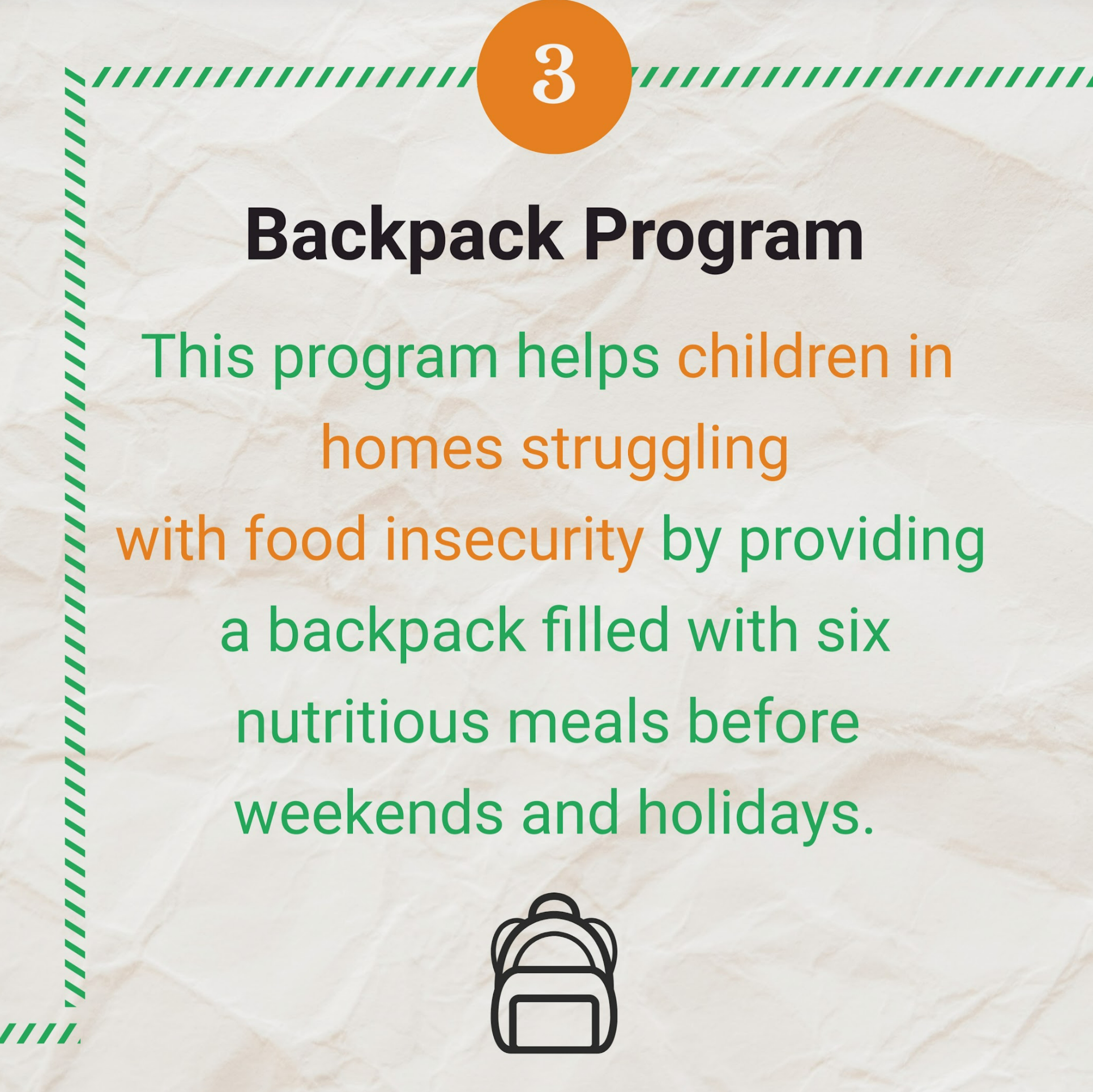 3

Backpack Program

This program helps children in homes struggling with food insecurity by providing a backpack filled with six nutritious meals before weekends and holidays.